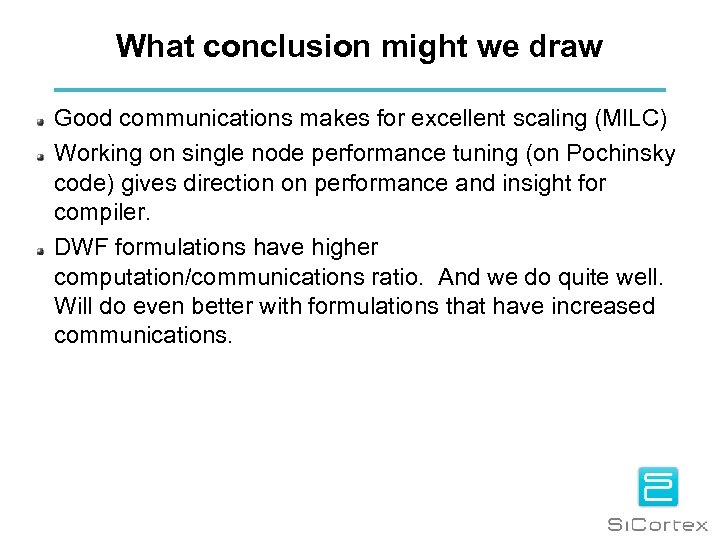 What conclusion might we draw

Good communications makes for excellent scaling (MILC)

Working on single node performance tuning (on Pochinsky code) gives direction on performance and insight for compiler.

DWF formulations have higher computation/communications ratio.  And we do quite well. Will do even better with formulations that have increased communications.

SiCortex